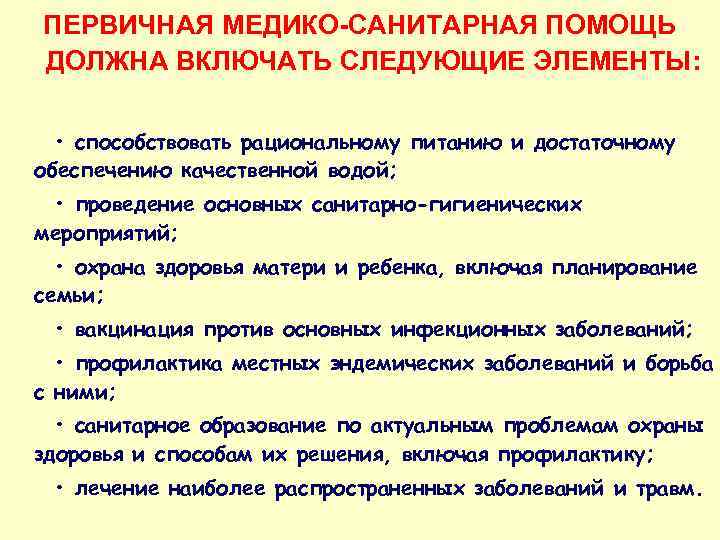 ПЕРВИЧНАЯ МЕДИКО-САНИТАРНАЯ ПОМОЩЬ ДОЛЖНА ВКЛЮЧАТЬ СЛЕДУЮЩИЕ ЭЛЕМЕНТЫ:

• способствовать рациональному питанию и достаточному обеспечению качественной водой;

• проведение основных санитарно-гигиенических мероприятий;

• охрана здоровья матери и ребенка, включая планирование семьи;

• вакцинация против основных инфекционных заболеваний;

• профилактика местных эндемических заболеваний и борьба с ними;

• санитарное образование по актуальным проблемам охраны здоровья и способам их решения, включая профилактику;

• лечение наиболее распространенных заболеваний и травм.